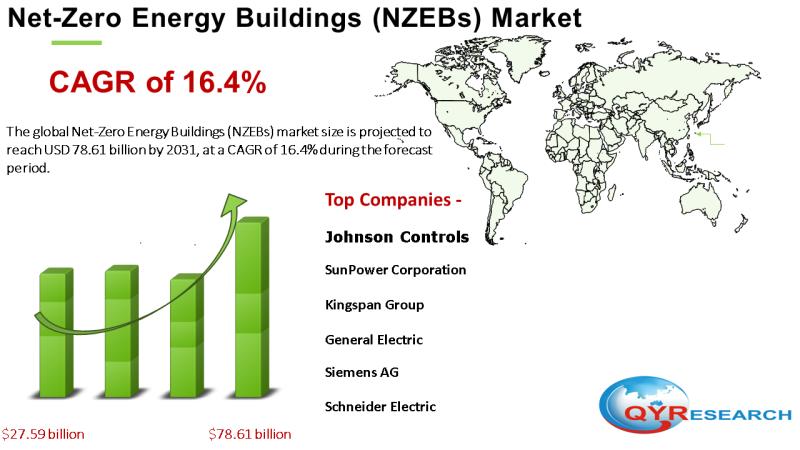 Net-Zero Energy Buildings (NZEBs) Market

CAGR of 16.4%

The global Net-Zero Energy Buildings (NZEBs) market size is projected to reach USD 78.61 billion by 2031, at a CAGR of 16.4% during the forecast period.

Top Companies -

Johnson Controls

SunPower Corporation

Kingspan Group

General Electric

Siemens AG

Schneider Electric

$27.59 billion

$78.61 billion

QYRESEARCH